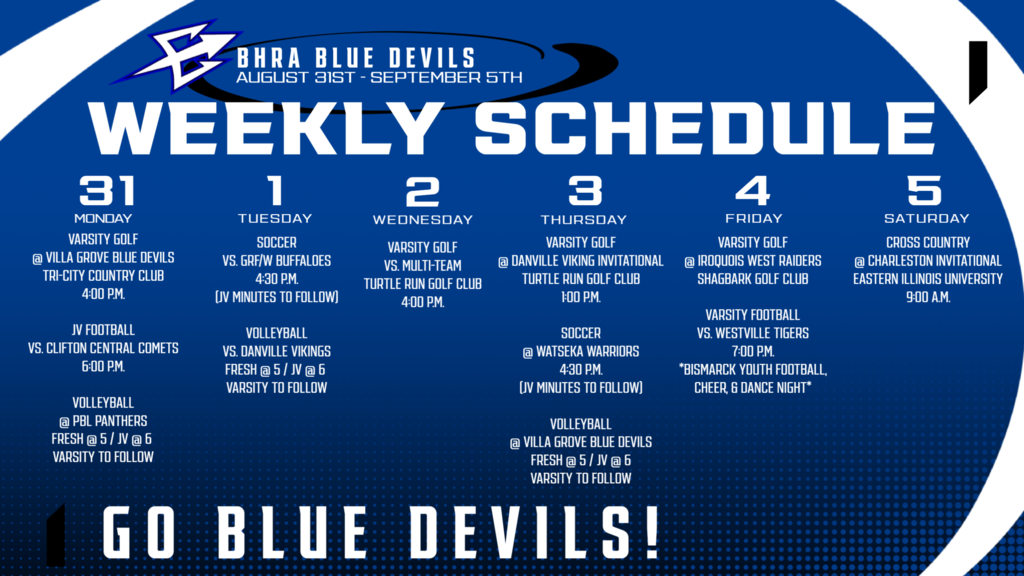 BHRA BLUE DEVILS
AUGUST 31ST - SEPTEMBER 5TH

WEEKLY SCHEDULE

31
MONDAY
VARSITY GOLF
@ VILLA GROVE BLUE DEVILS
TRI-CITY COUNTRY CLUB
4:00 P.M.

JV FOOTBALL
VS. CLIFTON CENTRAL COMETS
6:00 P.M.

VOLLEYBALL
@ PBL PANTHERS
FRESH @ 5 / JV @ 6
VARSITY TO FOLLOW

1
TUESDAY
SOCCER
VS. GRF/W BUFFALOES
4:30 P.M.
(JV MINUTES TO FOLLOW)

VOLLEYBALL
VS. DANVILLE VIKINGS
FRESH @ 5 / JV @ 6
VARSITY TO FOLLOW

2
WEDNESDAY
VARSITY GOLF
VS. MULTI-TEAM
TURTLE RUN GOLF CLUB
4:00 P.M.

3
THURSDAY
VARSITY GOLF
@ DANVILLE VIKING INVITATIONAL
TURTLE RUN GOLF CLUB
1:00 P.M.

SOCCER
@ WATSEKA WARRIORS
4:30 P.M.
(JV MINUTES TO FOLLOW)

VOLLEYBALL
@ VILLA GROVE BLUE DEVILS
FRESH @ 5 / JV @ 6
VARSITY TO FOLLOW

4
FRIDAY
VARSITY GOLF
@ IROQUOIS WEST RAIDERS
SHAGBARK GOLF CLUB

VARSITY FOOTBALL
VS. WESTVILLE TIGERS
7:00 P.M.
*BISMARCK YOUTH FOOTBALL, CHEER, & DANCE NIGHT*

5
SATURDAY
CROSS COUNTRY
@ CHARLESTON INVITATIONAL
EASTERN ILLINOIS UNIVERSITY
9:00 A.M.

GO BLUE DEVILS!